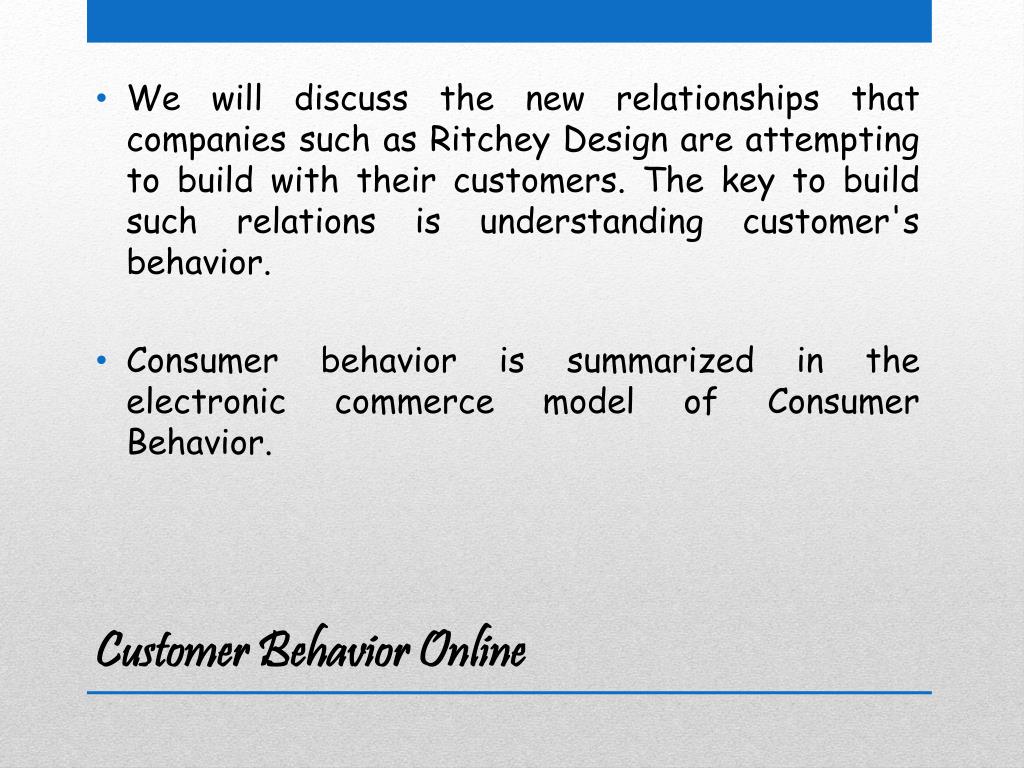 • We will discuss the new relationships that companies such as Ritchey Design are attempting to build with their customers. The key to build such relations is understanding customer's behavior.

• Consumer behavior is summarized in the electronic commerce model of Consumer Behavior.

Customer Behavior Online